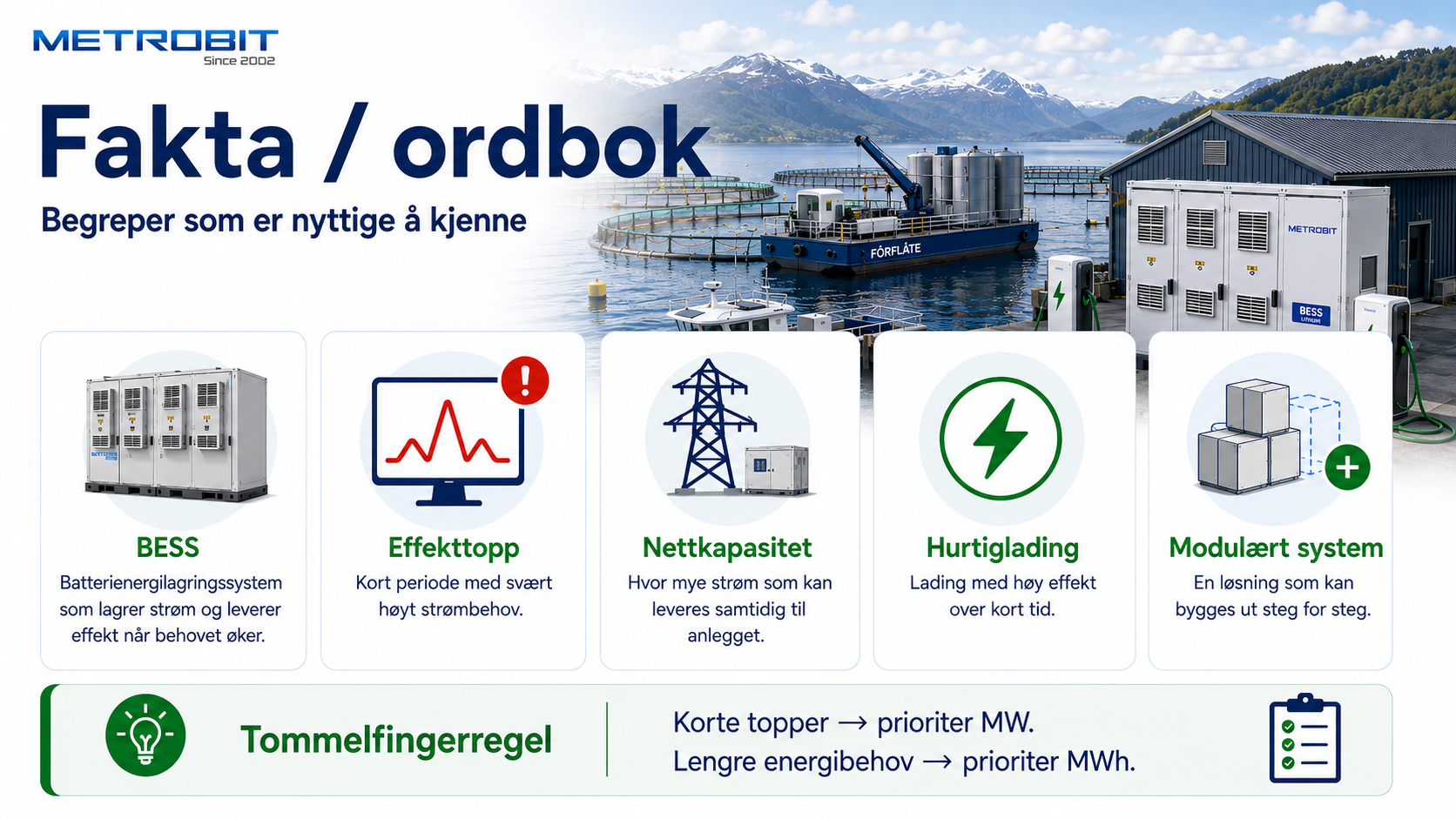 METROBIT
Since 2002

Fakta / ordbok

Begreper som er nyttige å kjenne

FÔRFLÅTE

METROBIT

BESS

BESS
Batterienergilagringssystem som lagrer strøm og leverer effekt når behovet øker.

Effekttopp
Kort periode med svært høyt strømbehov.

Nettkapasitet
Hvor mye strøm som kan leveres samtidig til anlegget.

Hurtiglading
Lading med høy effekt over kort tid.

Modulært system
En løsning som kan bygges ut steg for steg.

Tommelfingerregel

Korte topper → prioriter MW.
Lengre energibehov → prioriter MWh.